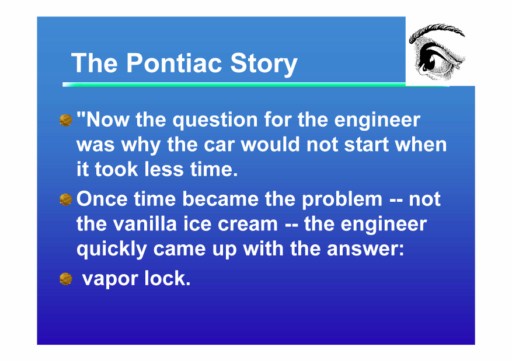 The Pontiac Story

"Now the question for the engineer was why the car would not start when it took less time.

Once time became the problem -- not the vanilla ice cream -- the engineer quickly came up with the answer:

vapor lock.